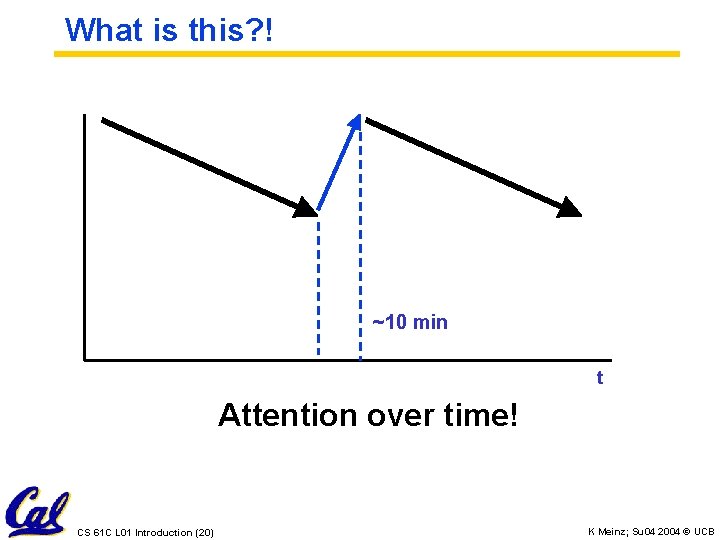 What is this?!

~10 min

t

Attention over time!

Cal

CS 61C L01 Introduction (20)

K Meinz; Su04 2004 © UCB